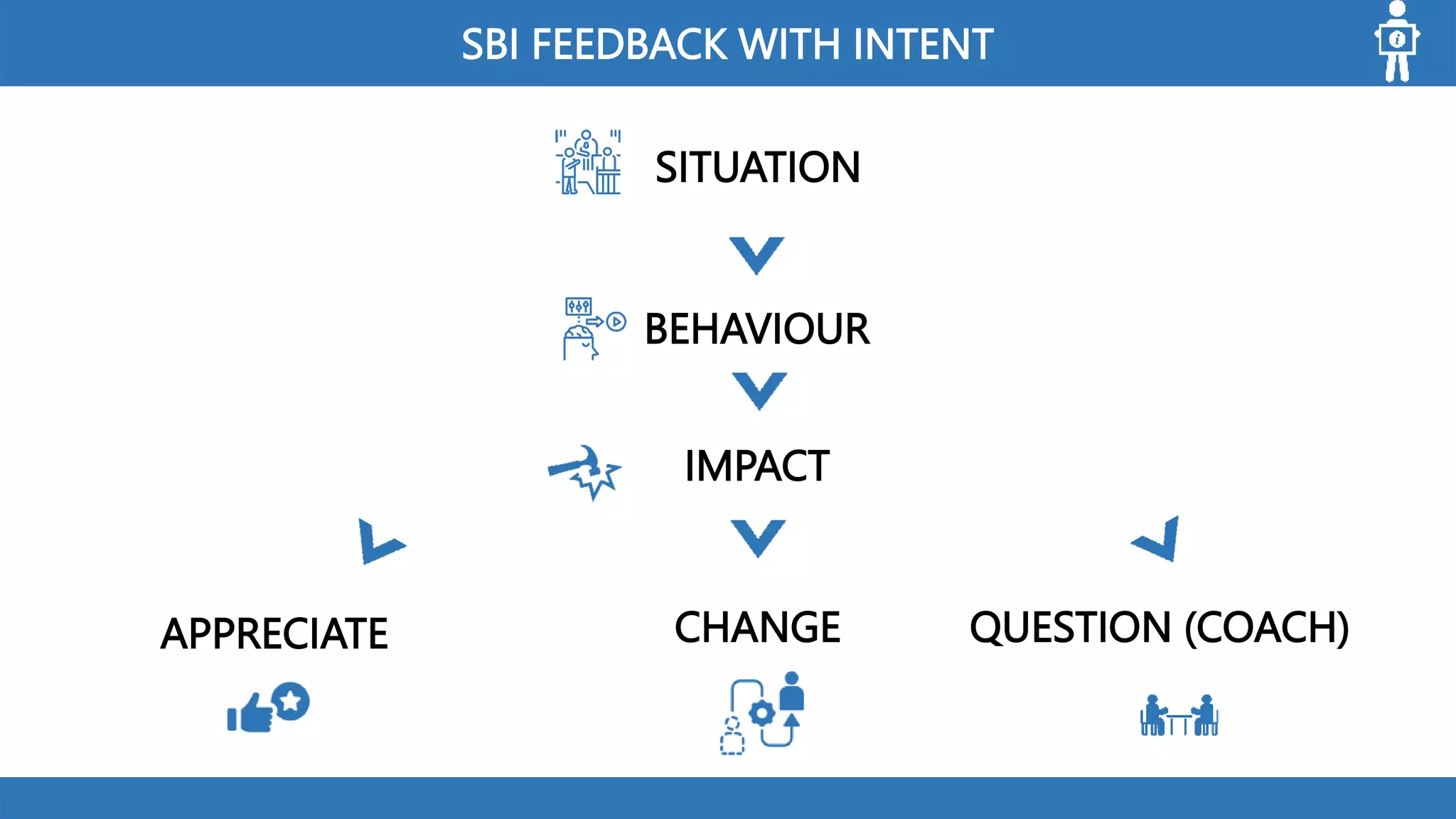 SBI FEEDBACK WITH INTENT

SITUATION

BEHAVIOUR

IMPACT

APPRECIATE

CHANGE

QUESTION (COACH)